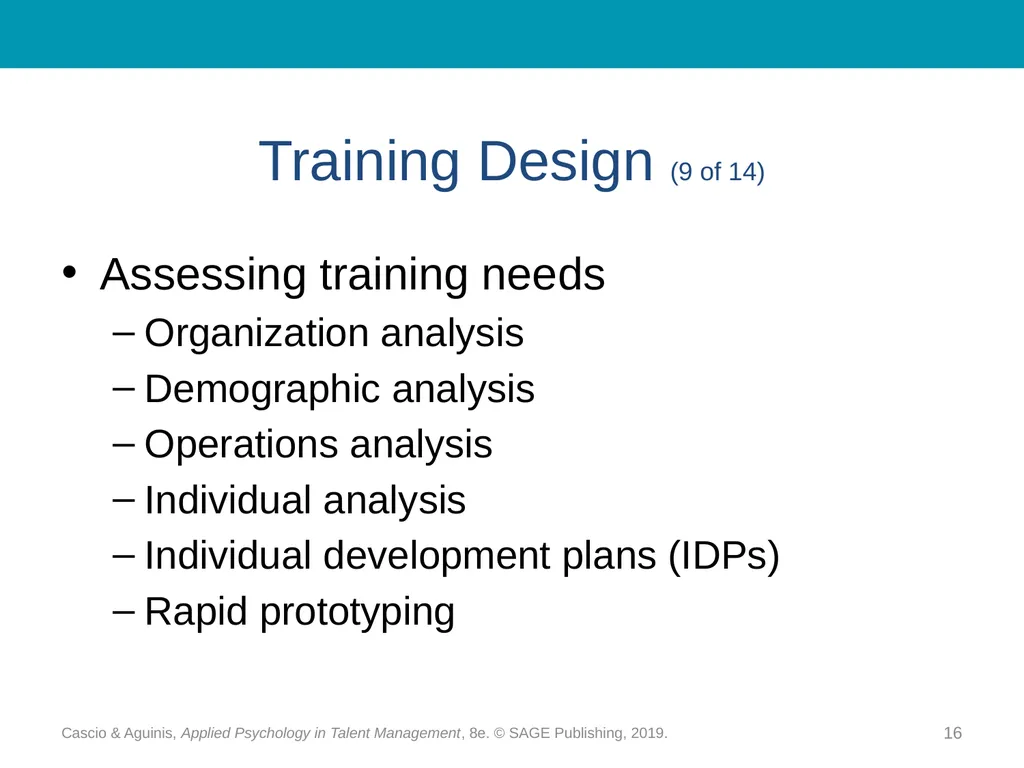 Training Design (9 of 14)

• Assessing training needs
– Organization analysis
– Demographic analysis
– Operations analysis
– Individual analysis
– Individual development plans (IDPs)
– Rapid prototyping

Cascio & Aguinis, Applied Psychology in Talent Management, 8e. © SAGE Publishing, 2019.

16